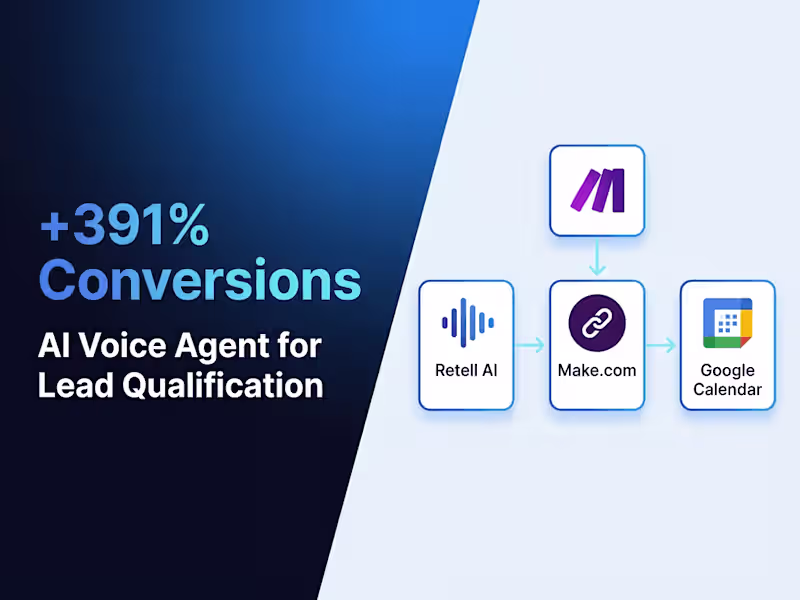 +391%
Conversions

AI Voice Agent for Lead Qualification

Retell AI

Make.com

Google Calendar